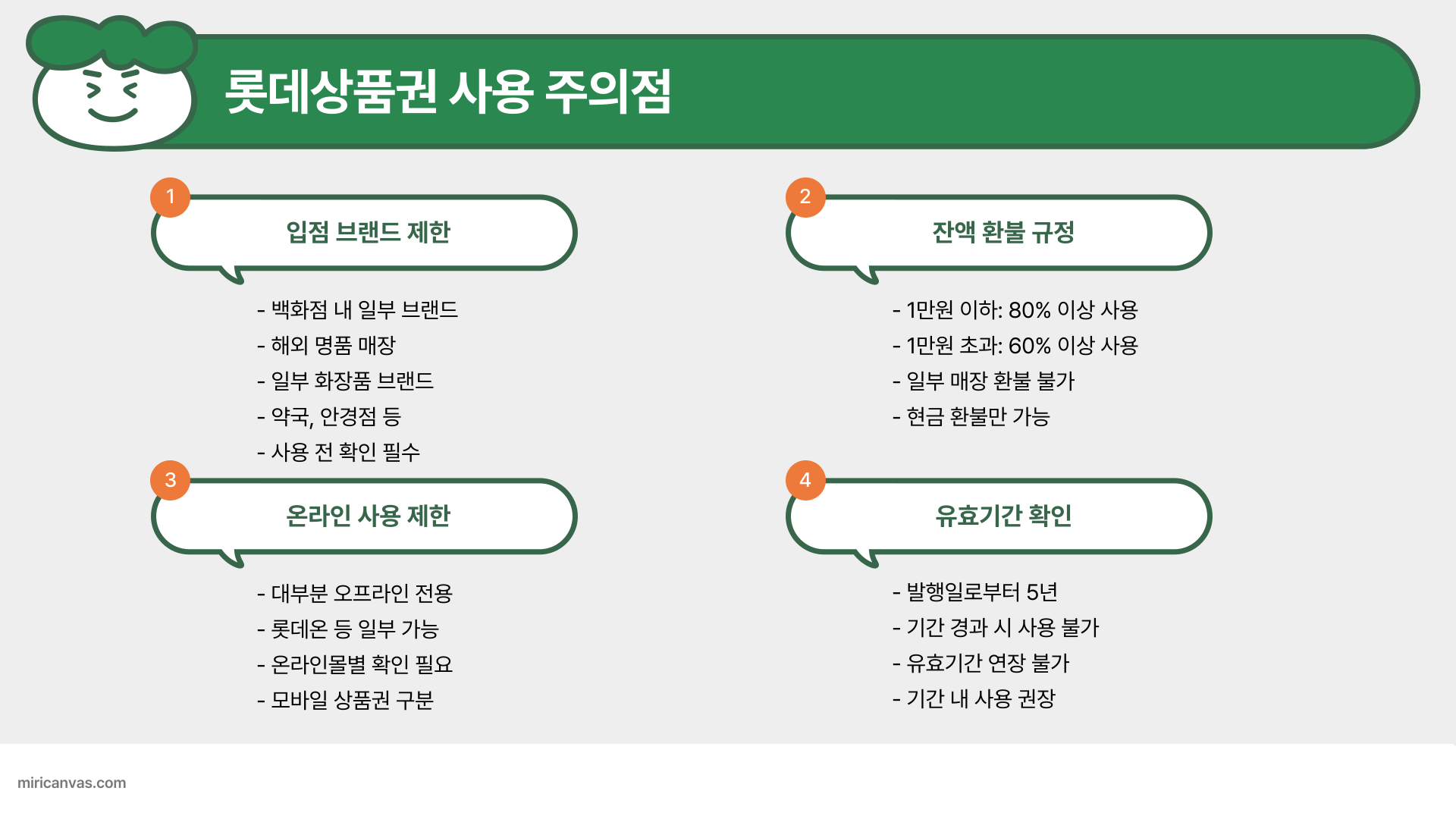 롯데상품권 사용 주의점

1
입점 브랜드 제한

- 백화점 내 일부 브랜드
- 해외 명품 매장
- 일부 화장품 브랜드
- 약국, 안경점 등
- 사용 전 확인 필수

2
잔액 환불 규정

- 1만원 이하: 80% 이상 사용
- 1만원 초과: 60% 이상 사용
- 일부 매장 환불 불가
- 현금 환불만 가능

3
온라인 사용 제한

- 대부분 오프라인 전용
- 롯데온 등 일부 가능
- 온라인몰별 확인 필요
- 모바일 상품권 구분

4
유효기간 확인

- 발행일로부터 5년
- 기간 경과 시 사용 불가
- 유효기간 연장 불가
- 기간 내 사용 권장

miricanvas.com